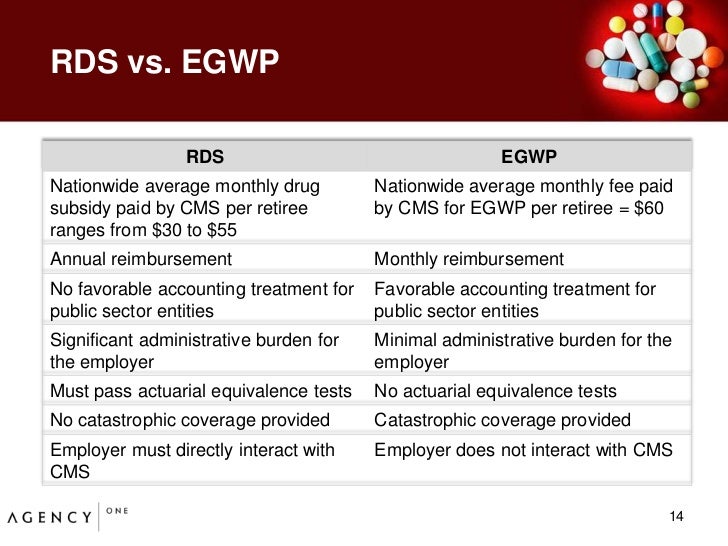 RDS vs. EGWP

| RDS | EGWP |
|---|---|
| Nationwide average monthly drug subsidy paid by CMS per retiree ranges from \$30 to \$55 | Nationwide average monthly fee paid by CMS for EGWP per retiree = \$60 |
| Annual reimbursement | Monthly reimbursement |
| No favorable accounting treatment for public sector entities | Favorable accounting treatment for public sector entities |
| Significant administrative burden for the employer | Minimal administrative burden for the employer |
| Must pass actuarial equivalence tests | No actuarial equivalence tests |
| No catastrophic coverage provided | Catastrophic coverage provided |
| Employer must directly interact with CMS | Employer does not interact with CMS |

AGENCY ONE

14